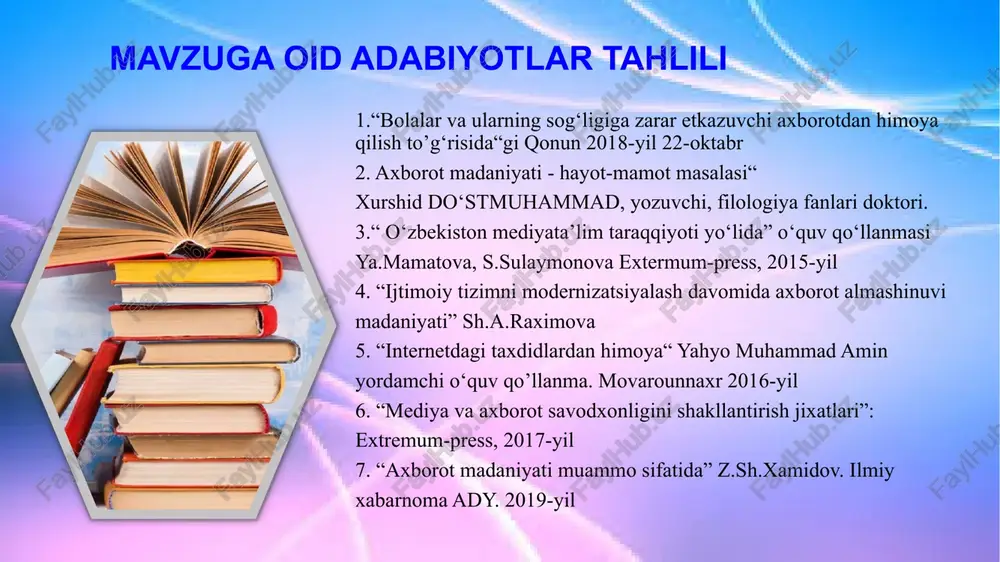 MAVZUGA OID ADABIYOTLAR TAHLILI

1.“Bolalar va ularning sog‘ligiga zarar etkazuvchi axborotdan himoya qilish to’g‘risida“gi Qonun 2018-yil 22-oktabr

2. Axborot madaniyati - hayot-mamot masalasi“
Xurshid DO‘STMUHAMMAD, yozuvchi, filologiya fanlari doktori.

3.“ O‘zbekiston mediyata’lim taraqqiyoti yo‘lida” o‘quv qo‘llanmasi Ya.Mamatova, S.Sulaymonova Extermum-press, 2015-yil

4. “Ijtimoiy tizimni modernizatsiyalash davomida axborot almashinuvi madaniyati” Sh.A.Raximova

5. “Internetdagi taxdidlardan himoya“ Yahyo Muhammad Amin yordamchi o‘quv qo’llanma. Movarounnaxr 2016-yil

6. “Mediya va axborot savodxonligini shakllantirish jixatlari”: Extremum-press, 2017-yil

7. “Axborot madaniyati muammo sifatida” Z.Sh.Xamidov. Ilmiy xabarnoma ADY. 2019-yil

FaylHub.uz